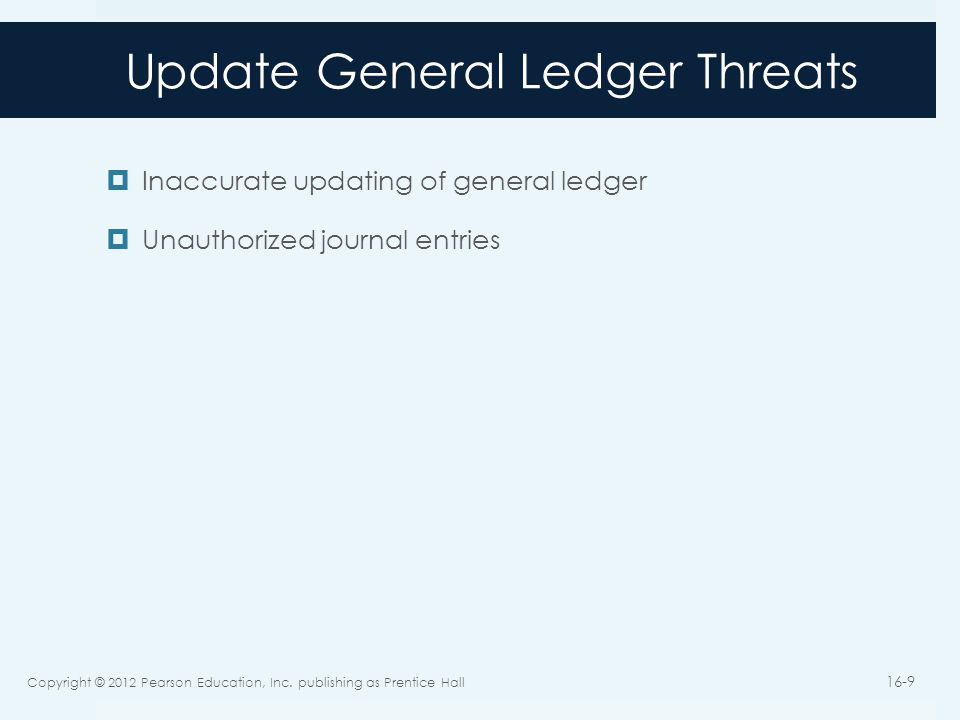 Update General Ledger Threats

Inaccurate updating of general ledger

Unauthorized journal entries

Copyright © 2012 Pearson Education, Inc. publishing as Prentice Hall

16-9